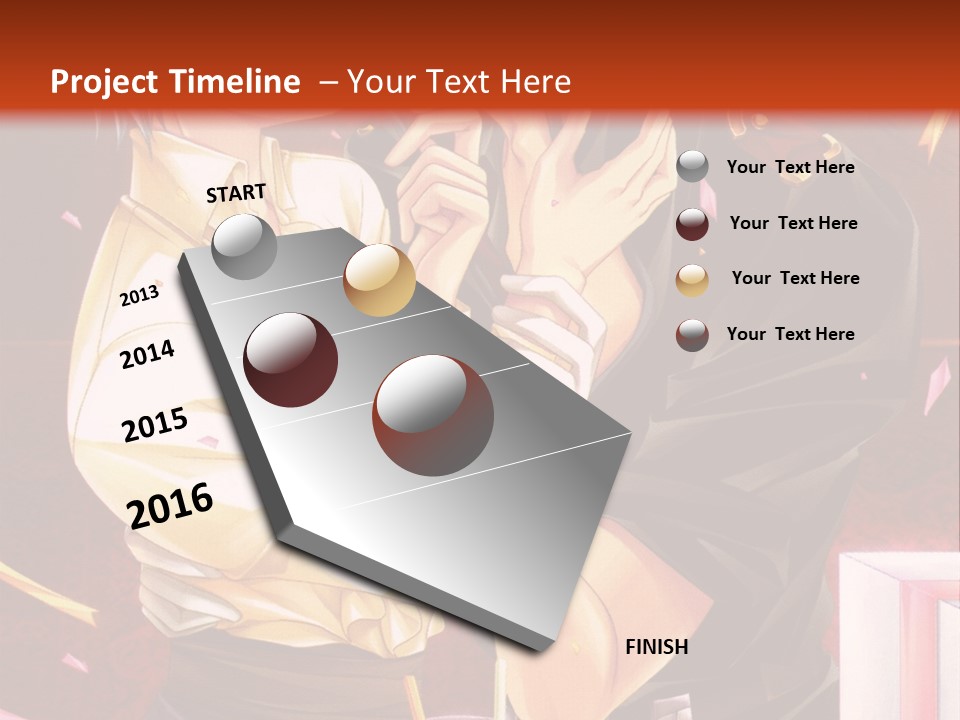 Project Timeline – Your Text Here

START

2013

2014

2015

2016

FINISH

Your Text Here

Your Text Here

Your Text Here

Your Text Here